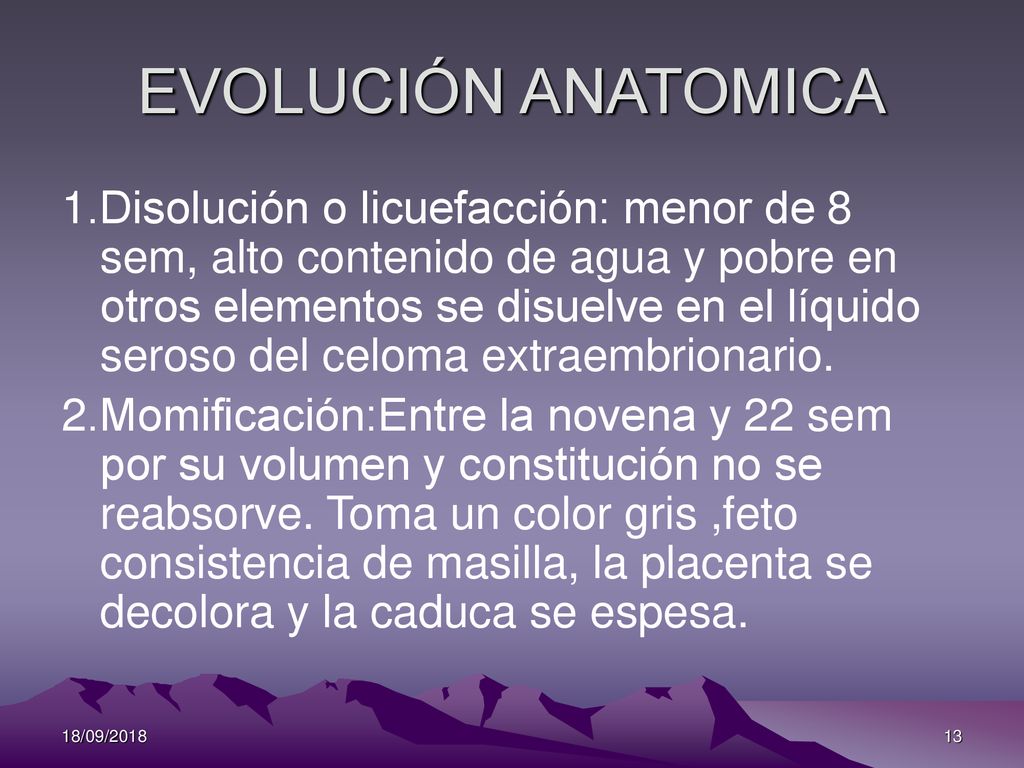 EVOLUCIÓN ANATOMICA

1.Disolución o licuefacción: menor de 8 sem, alto contenido de agua y pobre en otros elementos se disuelve en el líquido seroso del celoma extraembrionario.

2.Momificación:Entre la novena y 22 sem por su volumen y constitución no se reabsorve. Toma un color gris ,feto consistencia de masilla, la placenta se decolora y la caduca se espesa.

18/09/2018

13